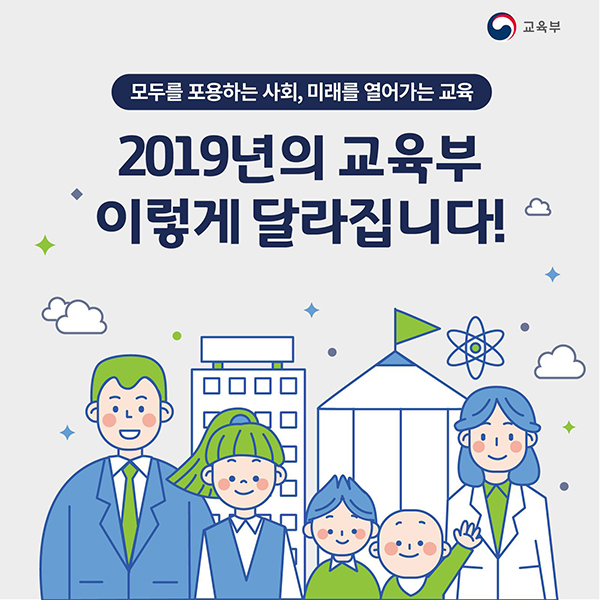 교육부

모두를 포용하는 사회, 미래를 열어가는 교육

2019년의 교육부
이렇게 달라집니다!